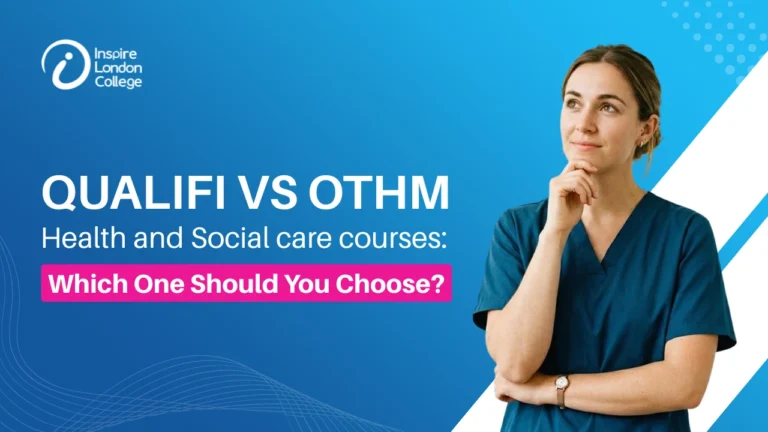 Inspire London College

QUALIFI VS OTHM

Health and Social care courses:

Which One Should You Choose?